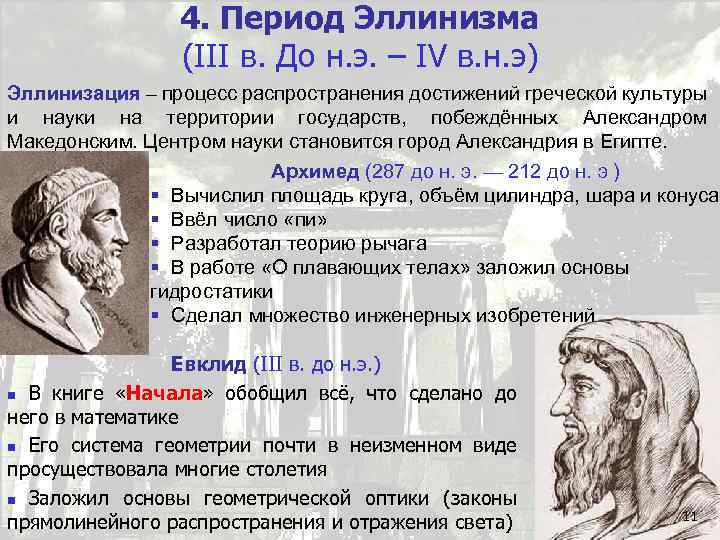 4. Период Эллинизма
(III в. До н.э. – IV в.н.э)

Эллинизация – процесс распространения достижений греческой культуры и науки на территории государств, побеждённых Александром Македонским. Центром науки становится город Александрия в Египте.

Архимед (287 до н. э. — 212 до н. э )

▪ Вычислил площадь круга, объём цилиндра, шара и конуса
▪ Ввёл число «пи»
▪ Разработал теорию рычага
▪ В работе «О плавающих телах» заложил основы гидростатики
▪ Сделал множество инженерных изобретений

Евклид (III в. до н.э.)

▪ В книге «Начала» обобщил всё, что сделано до него в математике
▪ Его система геометрии почти в неизменном виде просуществовала многие столетия
▪ Заложил основы геометрической оптики (законы прямолинейного распространения и отражения света)

11